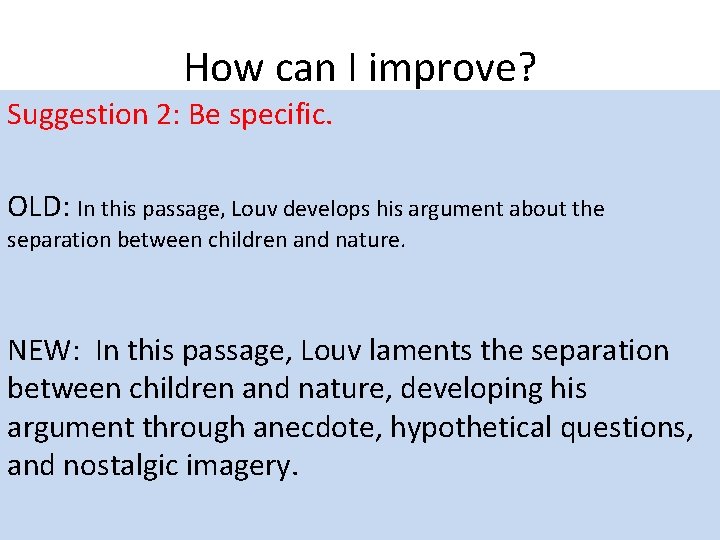 How can I improve?

Suggestion 2: Be specific.

OLD: In this passage, Louv develops his argument about the separation between children and nature.

NEW: In this passage, Louv laments the separation between children and nature, developing his argument through anecdote, hypothetical questions, and nostalgic imagery.